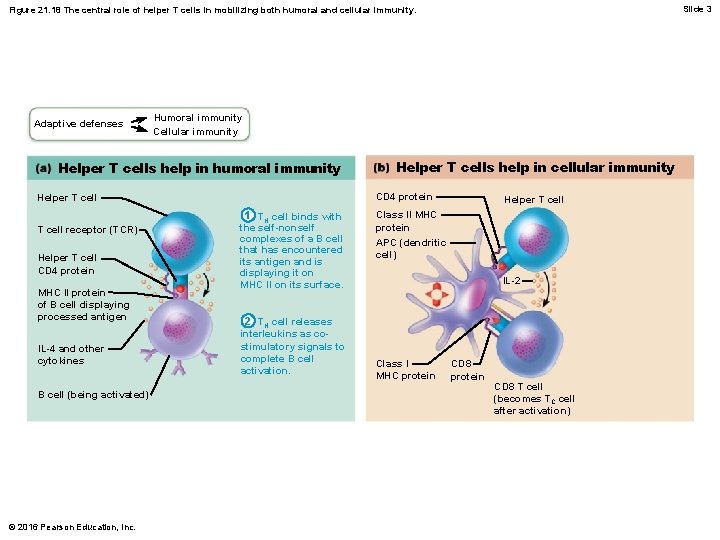 Figure 21.18 The central role of helper T cells in mobilizing both humoral and cellular immunity.

Slide 3

Adaptive defenses
Humoral immunity
Cellular immunity

(a) Helper T cells help in humoral immunity

Helper T cell

T cell receptor (TCR)

Helper T cell CD4 protein

MHC II protein of B cell displaying processed antigen

IL-4 and other cytokines

B cell (being activated)

1 $T_H$ cell binds with the self-nonself complexes of a B cell that has encountered its antigen and is displaying it on MHC II on its surface.

2 $T_H$ cell releases interleukins as co-stimulatory signals to complete B cell activation.

(b) Helper T cells help in cellular immunity

CD4 protein

Class II MHC protein

APC (dendritic cell)

Helper T cell

IL-2

Class I MHC protein

CD8 protein

CD8 T cell (becomes $T_C$ cell after activation)

© 2016 Pearson Education, Inc.